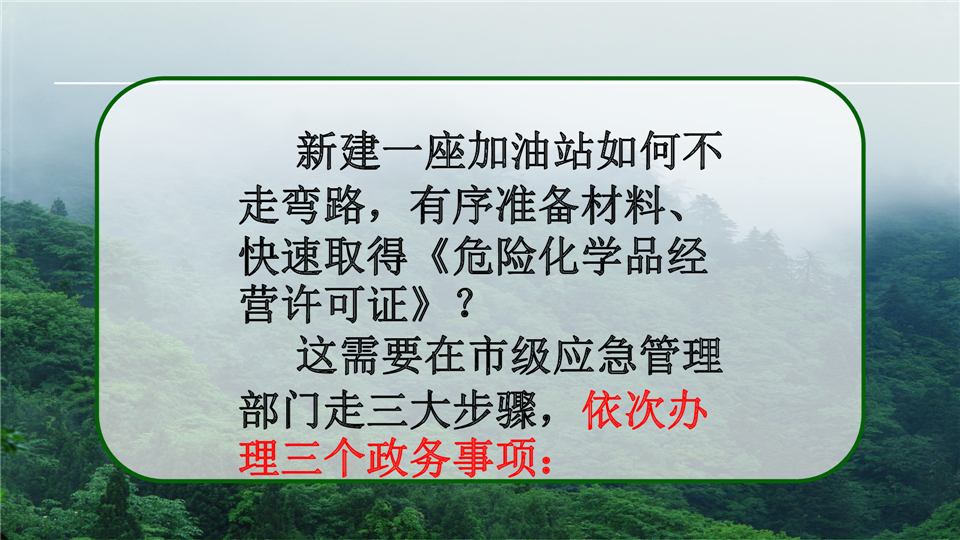 新建一座加油站如何不走弯路，有序准备材料、快速取得《危险化学品经营许可证》？

这需要在市级应急管理部门走三大步骤，依次办理三个政务事项：